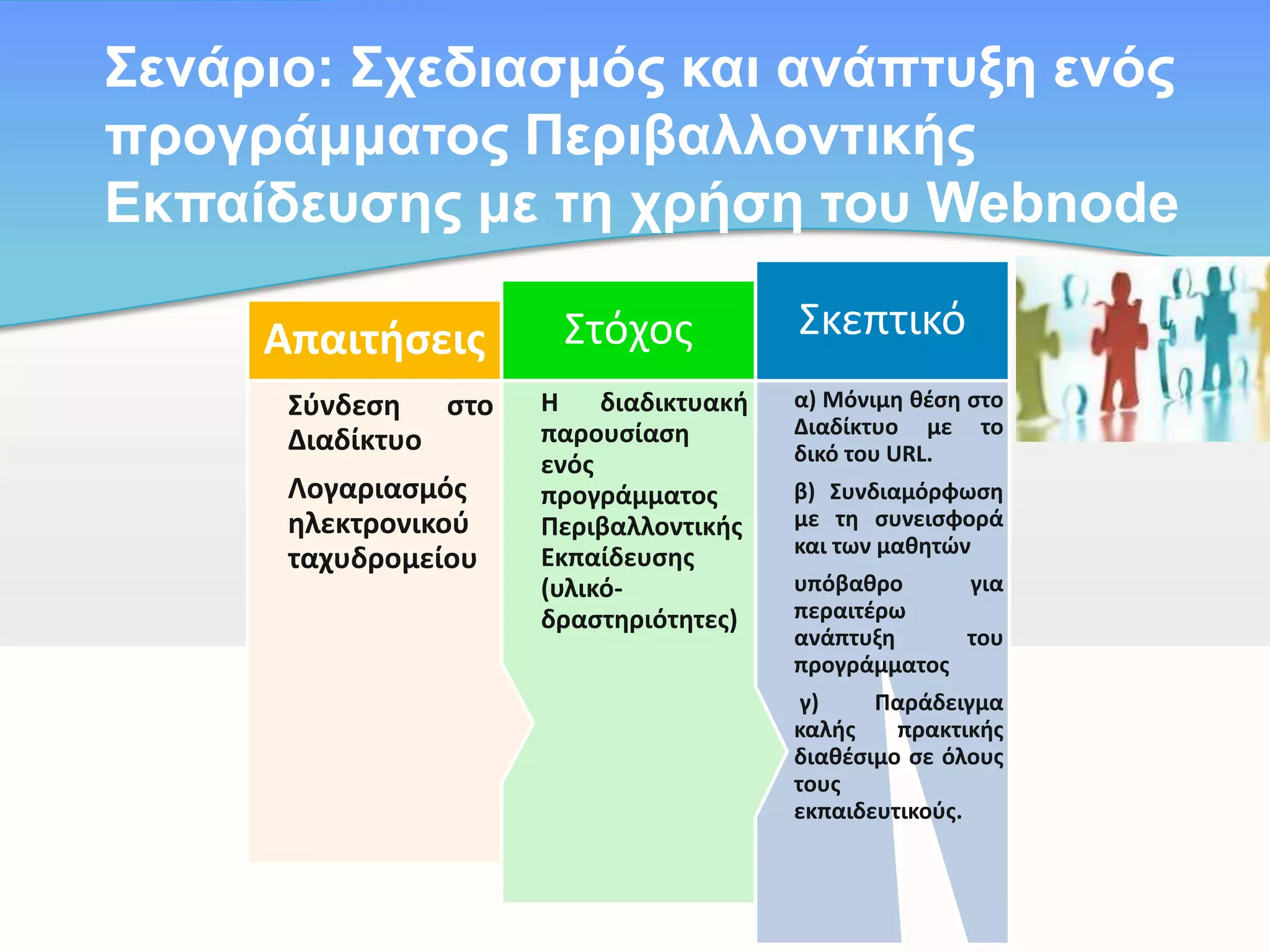 Σενάριο: Σχεδιασμός και ανάπτυξη ενός προγράμματος Περιβαλλοντικής Εκπαίδευσης με τη χρήση του Webnode

Απαιτήσεις

Σύνδεση στο Διαδίκτυο

Λογαριασμός ηλεκτρονικού ταχυδρομείου

Στόχος

Η διαδικτυακή παρουσίαση ενός προγράμματος Περιβαλλοντικής Εκπαίδευσης (υλικό-δραστηριότητες)

Σκεπτικό

α) Μόνιμη θέση στο Διαδίκτυο με το δικό του URL.

β) Συνδιαμόρφωση με τη συνεισφορά και των μαθητών

υπόβαθρο για περαιτέρω ανάπτυξη του προγράμματος

γ) Παράδειγμα καλής πρακτικής διαθέσιμο σε όλους τους εκπαιδευτικούς.